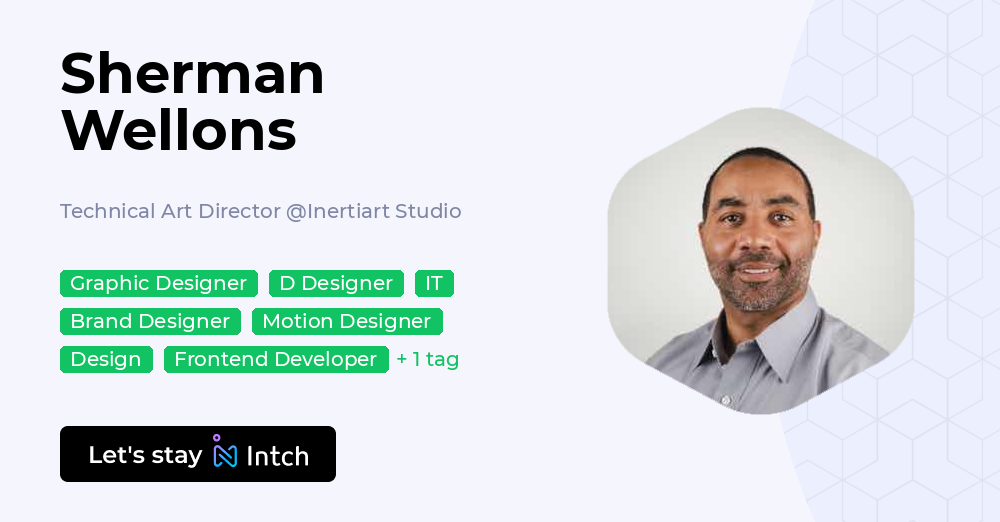 Sherman Wellons

Technical Art Director @Inertiart Studio

Graphic Designer D Designer IT
Brand Designer Motion Designer
Design Frontend Developer + 1 tag

Let's stay Intch